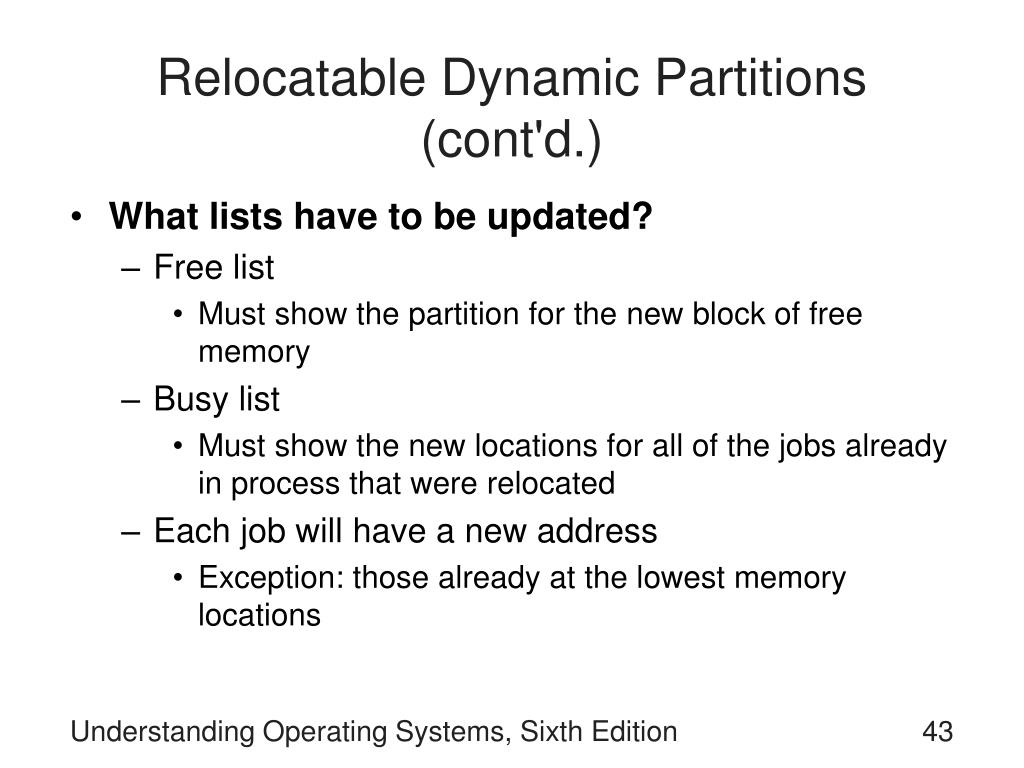 Relocatable Dynamic Partitions (cont'd.)

• What lists have to be updated?
– Free list
• Must show the partition for the new block of free memory
– Busy list
• Must show the new locations for all of the jobs already in process that were relocated
– Each job will have a new address
• Exception: those already at the lowest memory locations

Understanding Operating Systems, Sixth Edition

43